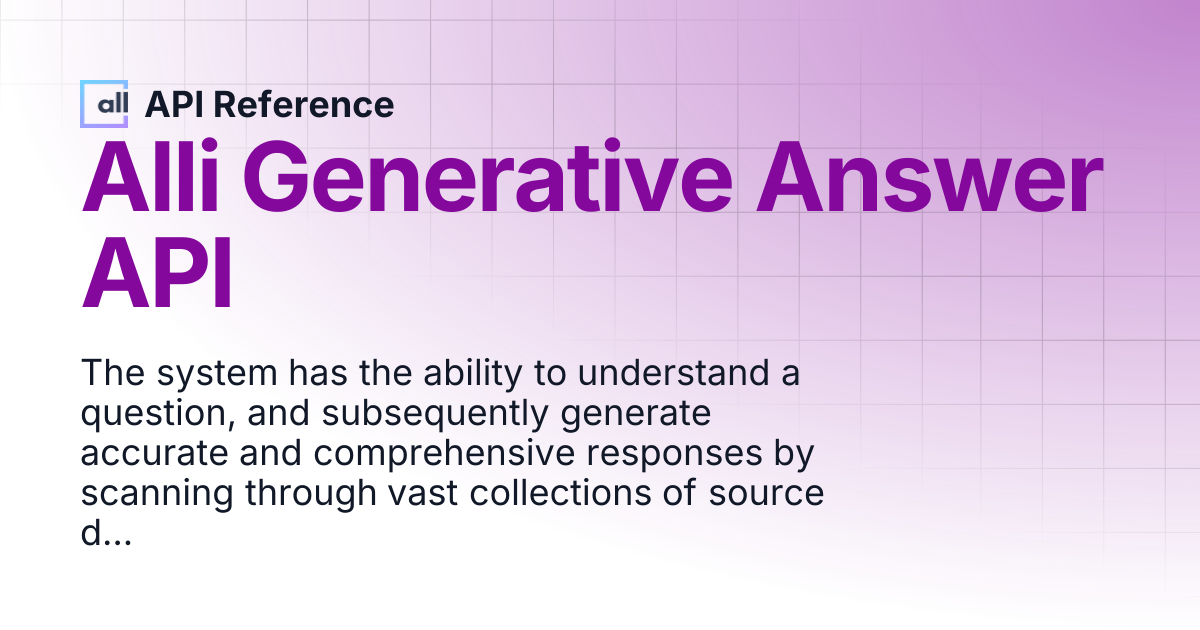 all API Reference

Alli Generative Answer API

The system has the ability to understand a question, and subsequently generate accurate and comprehensive responses by scanning through vast collections of source d...